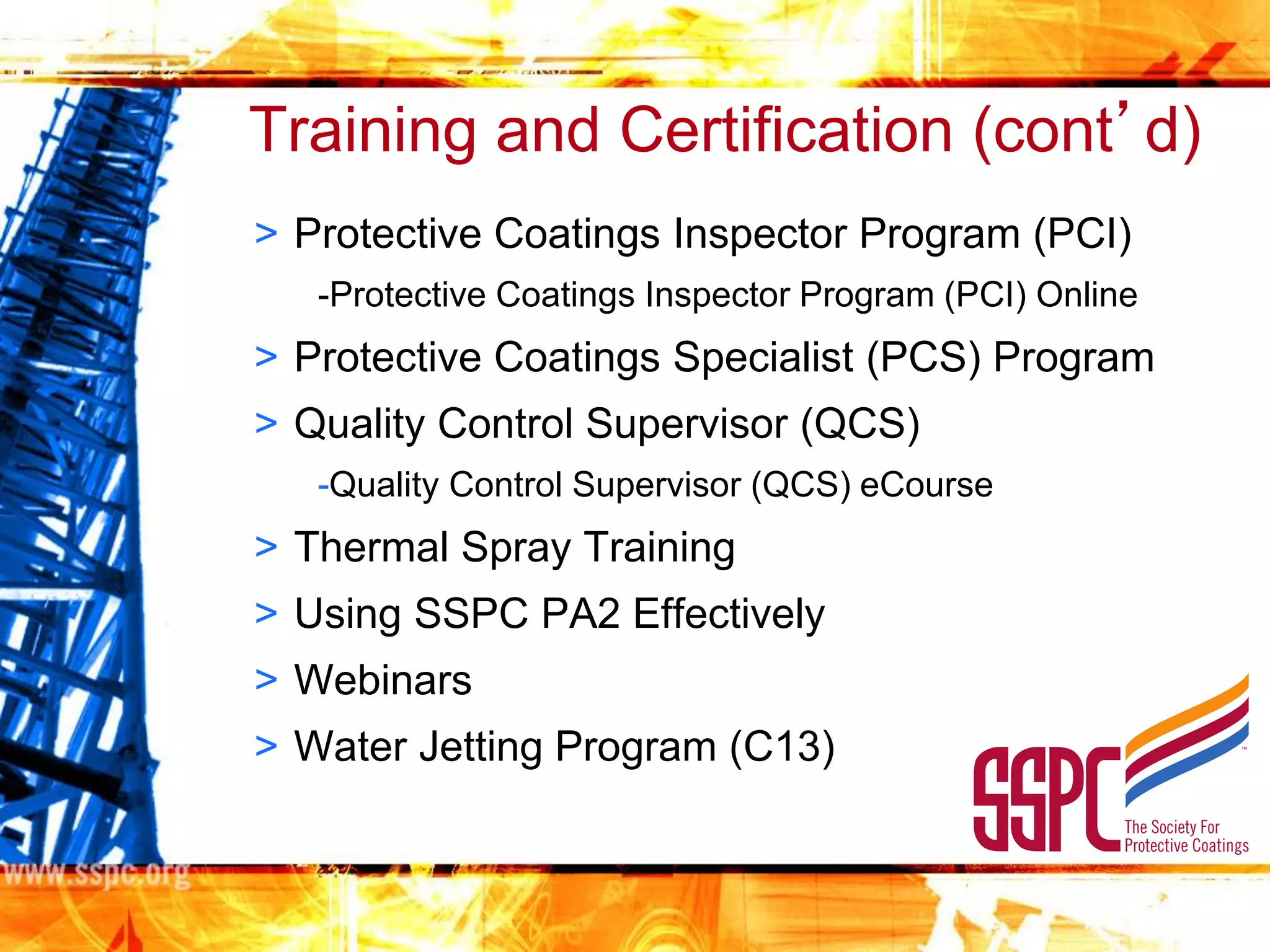 Training and Certification (cont’d)

> Protective Coatings Inspector Program (PCI)

-Protective Coatings Inspector Program (PCI) Online

> Protective Coatings Specialist (PCS) Program

> Quality Control Supervisor (QCS)

-Quality Control Supervisor (QCS) eCourse

> Thermal Spray Training

> Using SSPC PA2 Effectively

> Webinars

> Water Jetting Program (C13)

SSPC™ The Society For Protective Coatings

www.sspc.org